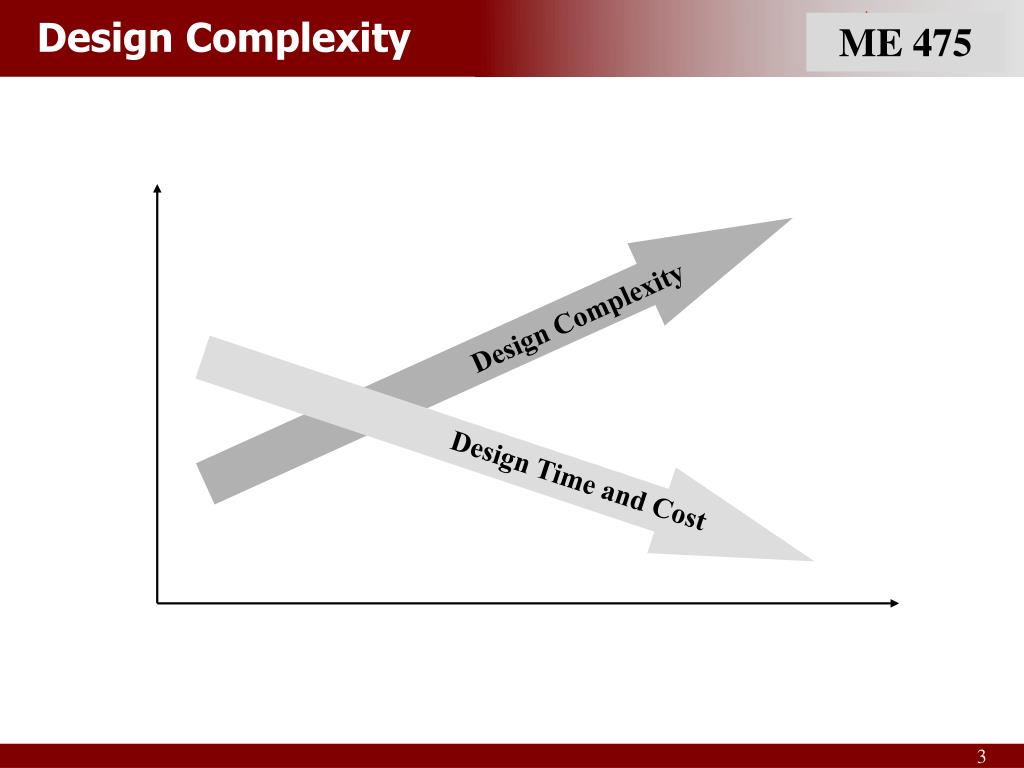 Design Complexity

ME 475

Design Complexity

Design Time and Cost

3